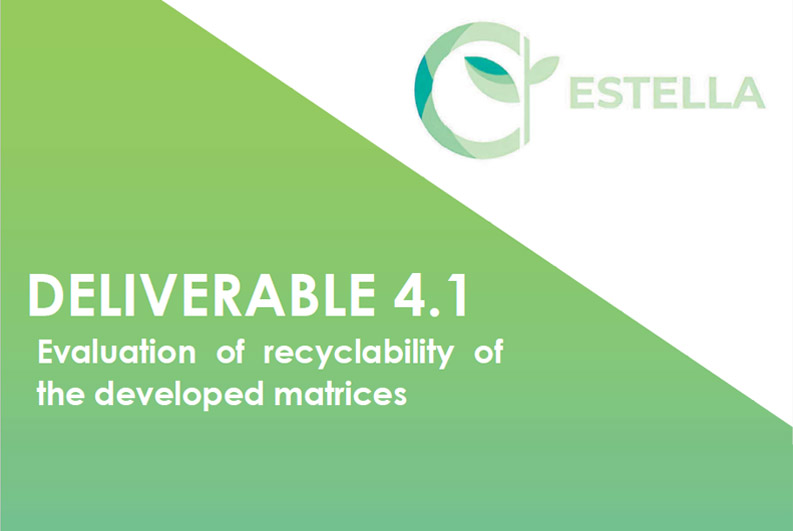 ESTELLA

DELIVERABLE 4.1

Evaluation of recyclability of the developed matrices